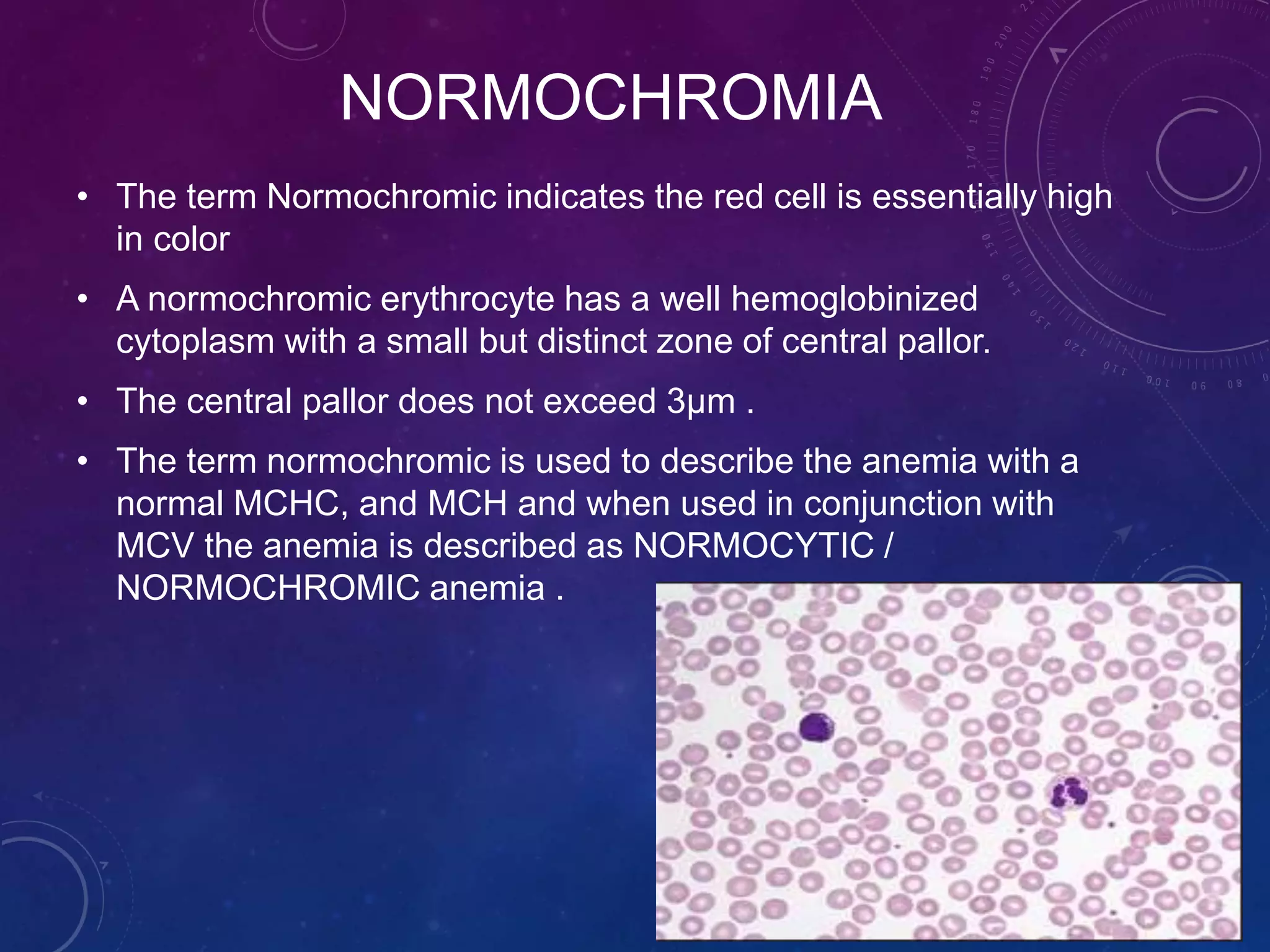 NORMOCHROMIA

• The term Normochromic indicates the red cell is essentially high in color

• A normochromic erythrocyte has a well hemoglobinized cytoplasm with a small but distinct zone of central pallor.

• The central pallor does not exceed 3μm .

• The term normochromic is used to describe the anemia with a normal MCHC, and MCH and when used in conjunction with MCV the anemia is described as NORMOCYTIC / NORMOCHROMIC anemia .